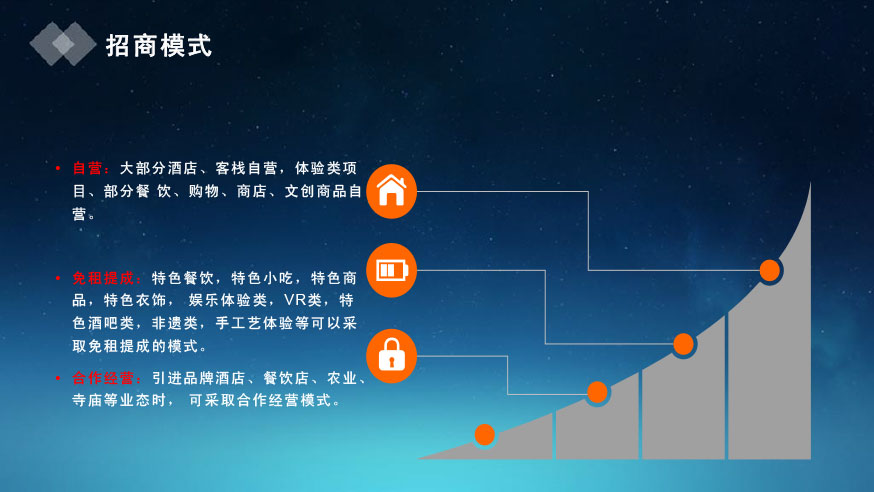 招商模式

• 自营：大部分酒店、客栈自营，体验类项目、部分餐 饮、购物、商店、文创商品自营。

• 免租提成：特色餐饮，特色小吃，特色商品，特色衣饰， 娱乐体验类，VR类，特色酒吧类，非遗类，手工艺体验等可以采取免租提成的模式。

• 合作经营：引进品牌酒店、餐饮店、农业、寺庙等业态时， 可采取合作经营模式。